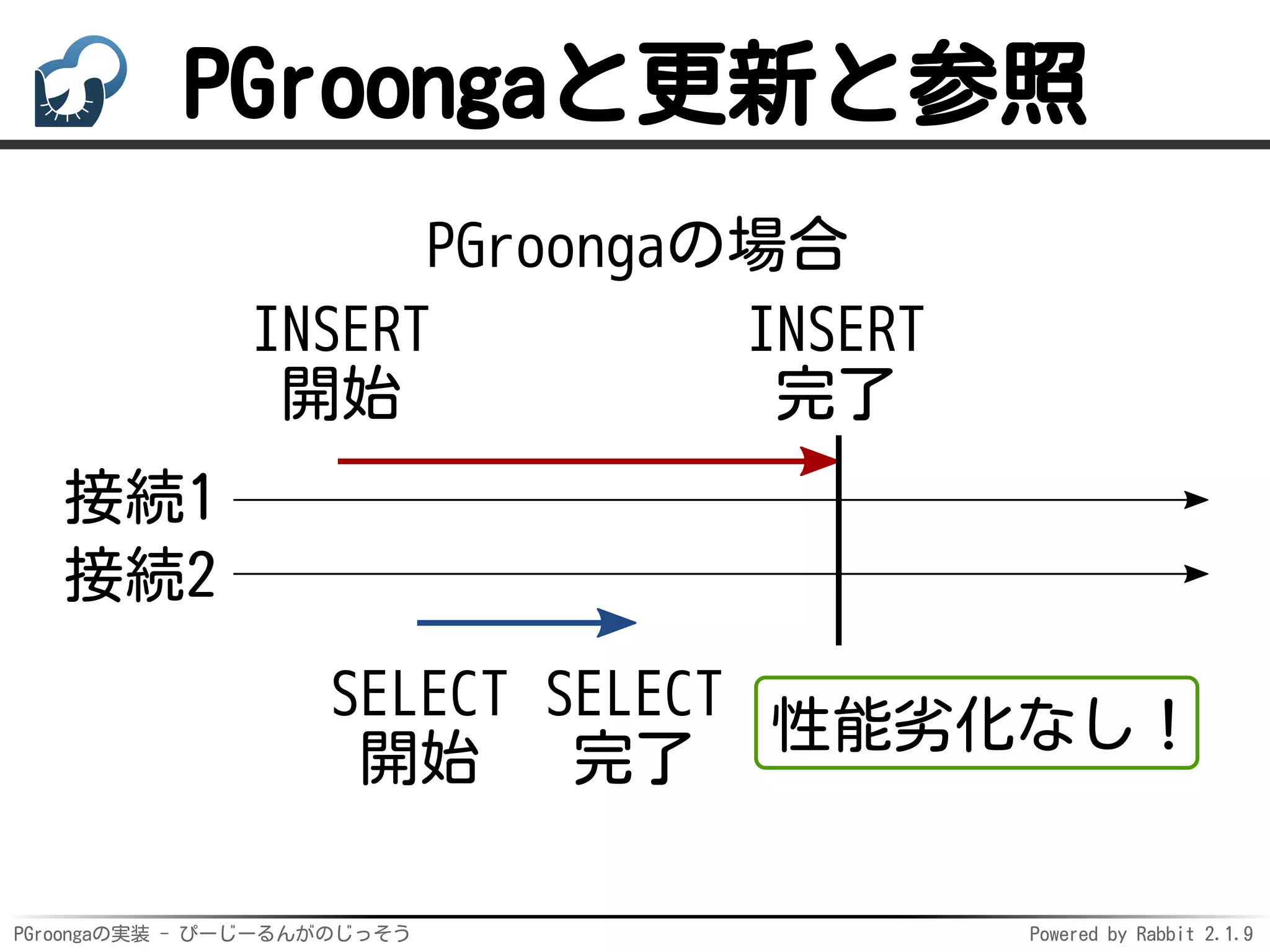 PGroongaと更新と参照

PGroongaの場合

INSERT 開始

INSERT 完了

接続1

接続2

SELECT 開始

SELECT 完了

性能劣化なし！

PGroongaの実装 - ぴーじーるんがのじっそう

Powered by Rabbit 2.1.9